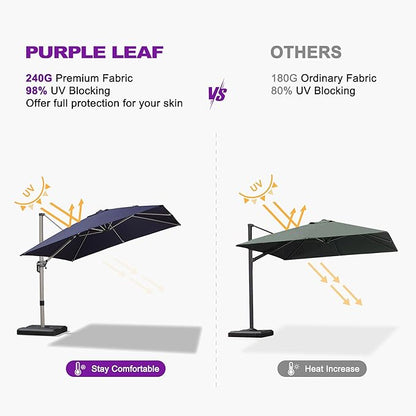 PURPLE LEAF

240G Premium Fabric
98% UV Blocking
Offer full protection for your skin

VS

OTHERS

180G Ordinary Fabric
80% UV Blocking

UV

UV

Stay Comfortable

Heat Increase